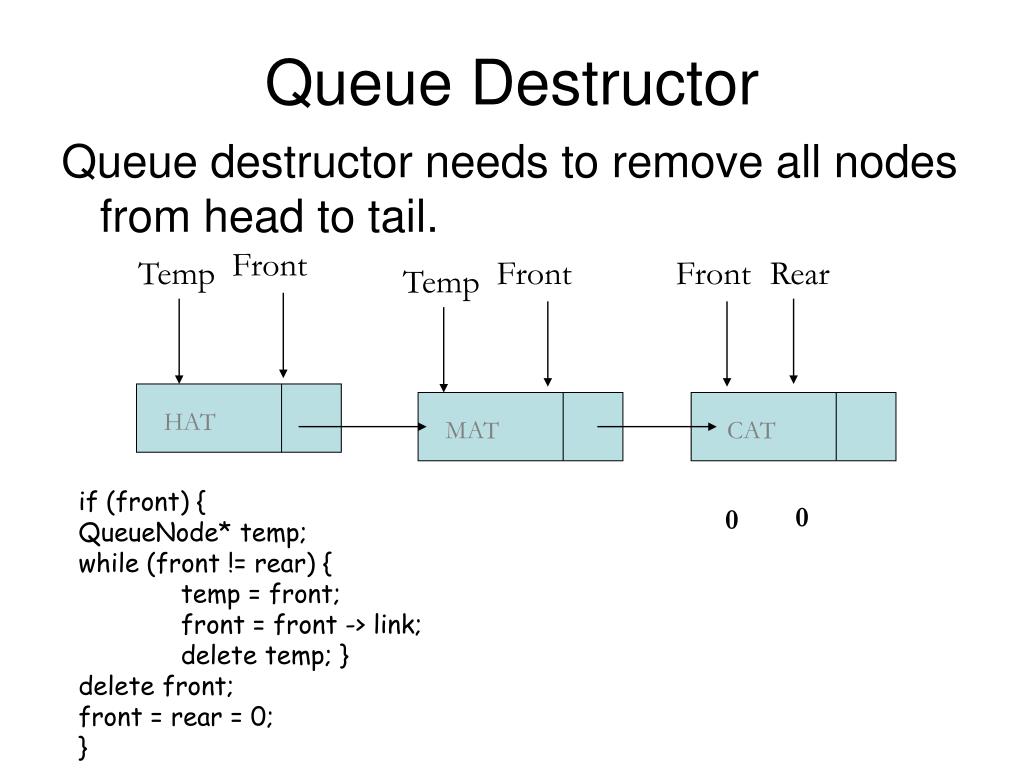 Queue Destructor

Queue destructor needs to remove all nodes from head to tail.

Temp Front

Temp Front

Front Rear

HAT

MAT

CAT

0 0

if (front) {
QueueNode* temp;
while (front != rear) {
temp = front;
front = front -> link;
delete temp; }
delete front;
front = rear = 0;
}